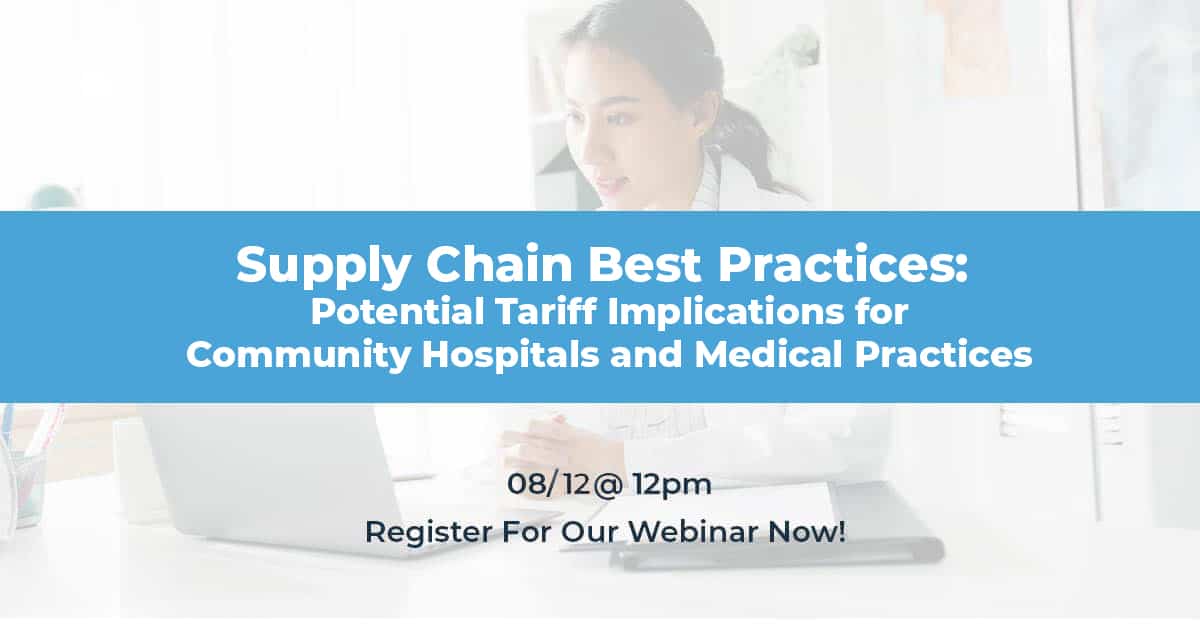 Supply Chain Best Practices:
Potential Tariff Implications for Community Hospitals and Medical Practices

08/12@ 12pm

Register For Our Webinar Now!